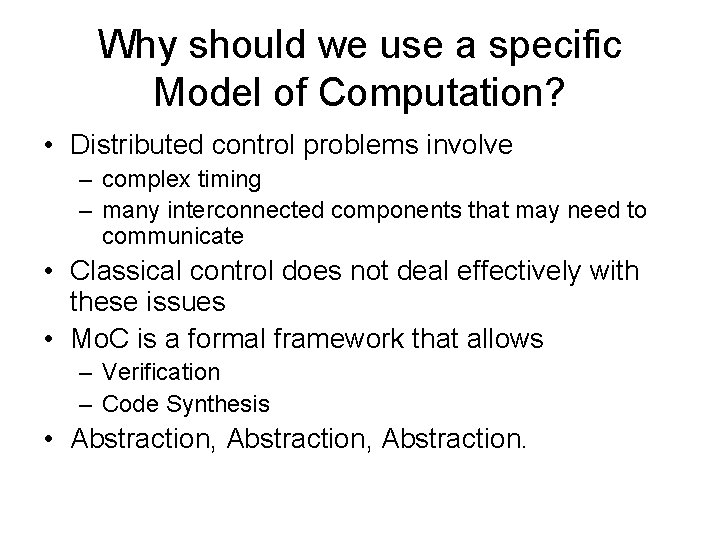 Why should we use a specific Model of Computation?

• Distributed control problems involve
– complex timing
– many interconnected components that may need to communicate
• Classical control does not deal effectively with these issues
• MoC is a formal framework that allows
– Verification
– Code Synthesis
• Abstraction, Abstraction, Abstraction.